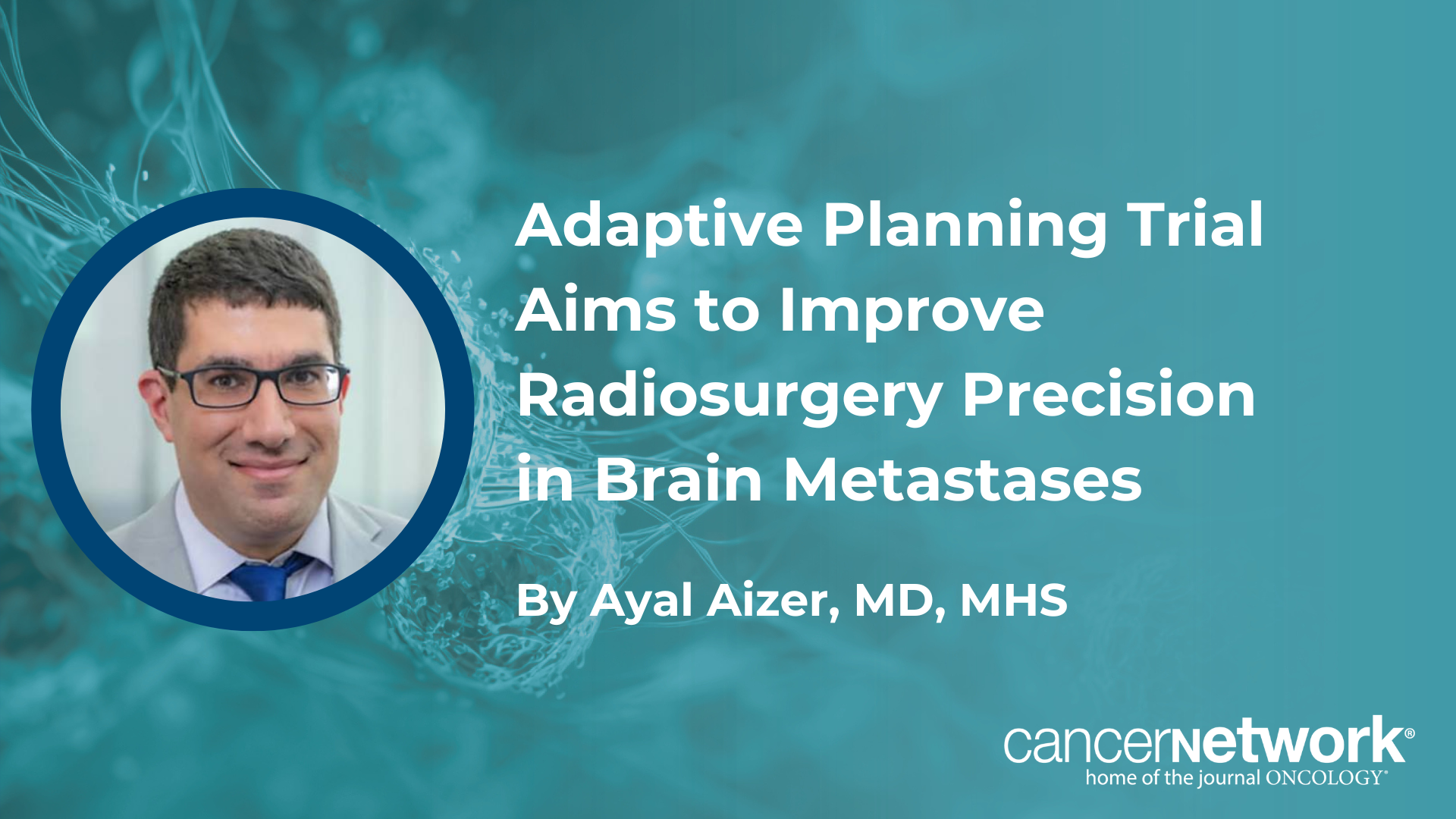 Adaptive Planning Trial Aims to Improve Radiosurgery Precision in Brain Metastases

By Ayal Aizer, MD, MHS

cancernetwork®
home of the journal ONCOLOGY®